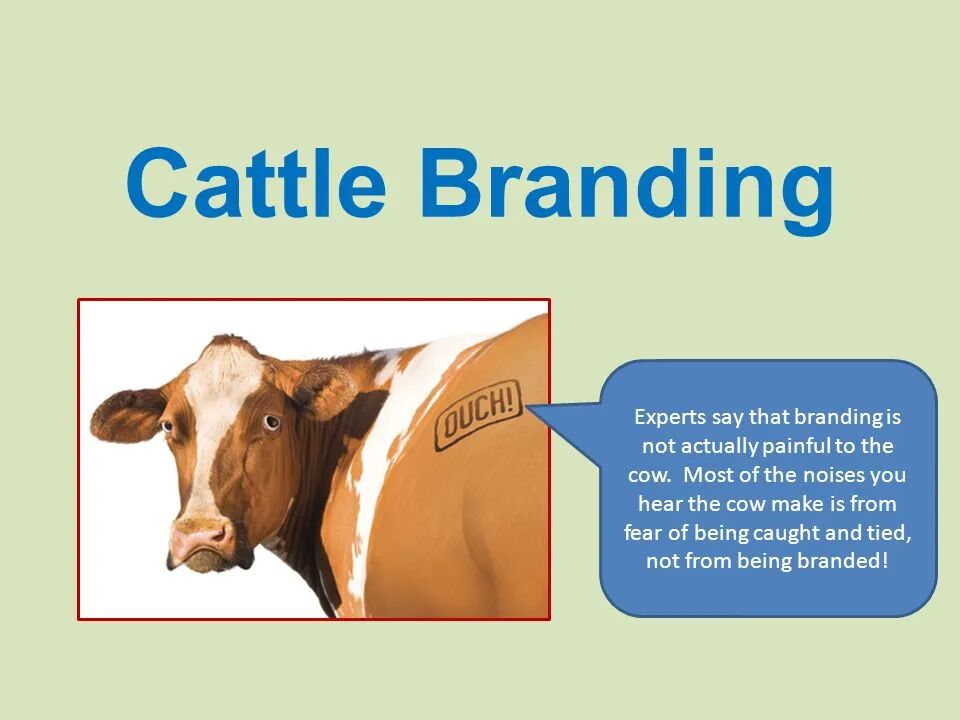 Cattle Branding

OUCH!

Experts say that branding is not actually painful to the cow. Most of the noises you hear the cow make is from fear of being caught and tied, not from being branded!